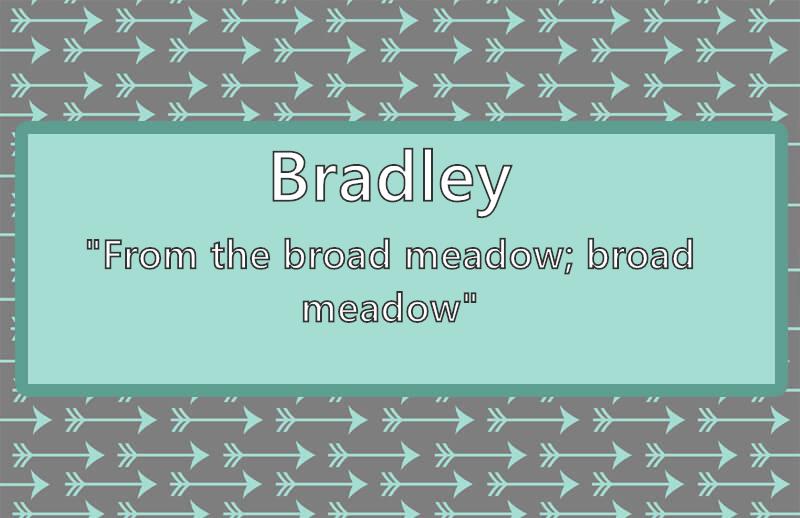 Bradley

"From the broad meadow; broad meadow"